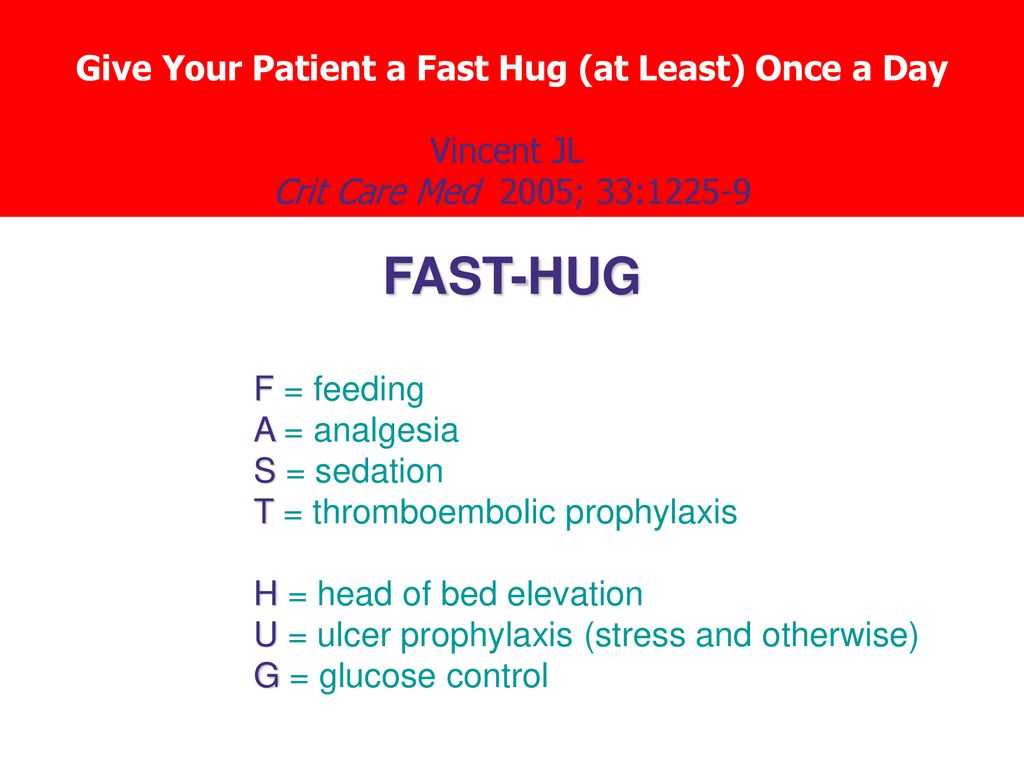 Give Your Patient a Fast Hug (at Least) Once a Day

Vincent JL
Crit Care Med 2005; 33:1225-9

FAST-HUG

F = feeding
A = analgesia
S = sedation
T = thromboembolic prophylaxis

H = head of bed elevation
U = ulcer prophylaxis (stress and otherwise)
G = glucose control